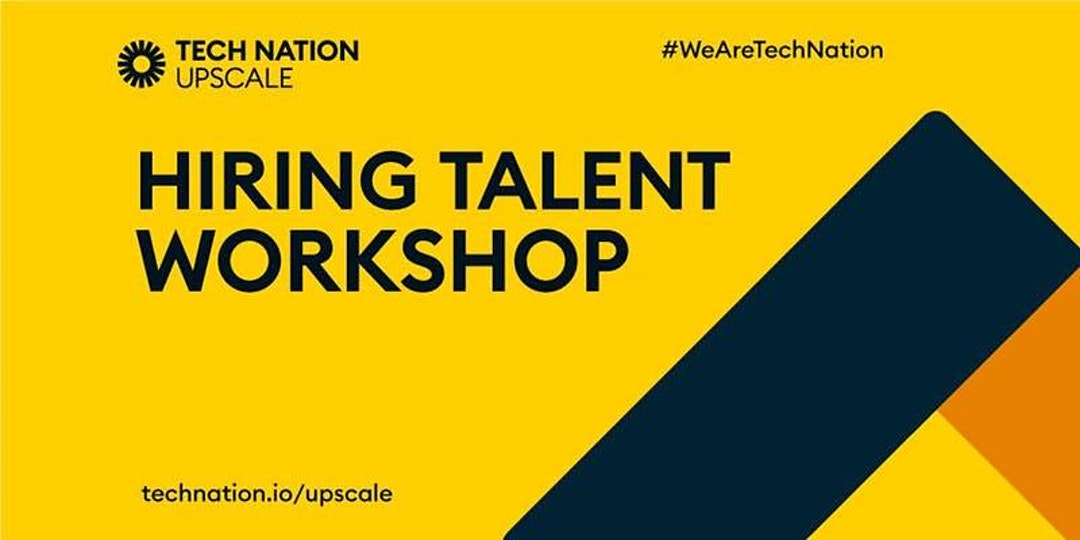 TECH NATION
UPSCALE

#WeAreTechNation

HIRING TALENT
WORKSHOP

technation.io/upscale